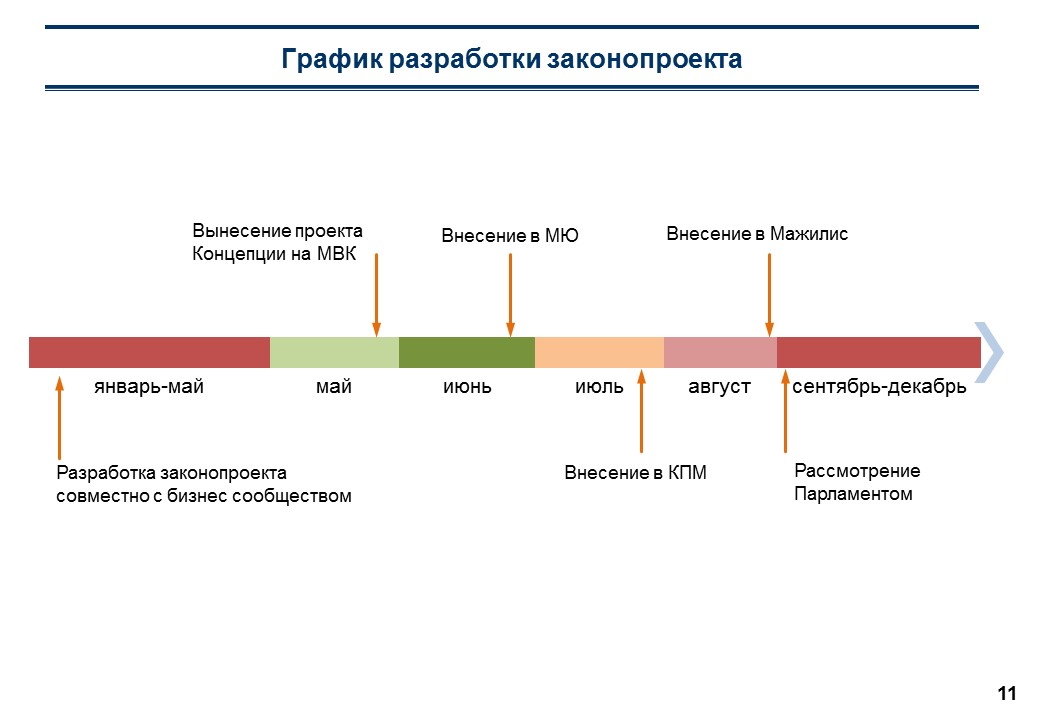 График разработки законопроекта

Вынесение проекта Концепции на МВК

Внесение в МЮ

Внесение в Мажилис

январь-май

май

июнь

июль

август

сентябрь-декабрь

Разработка законопроекта совместно с бизнес сообществом

Внесение в КПМ

Рассмотрение Парламентом

11